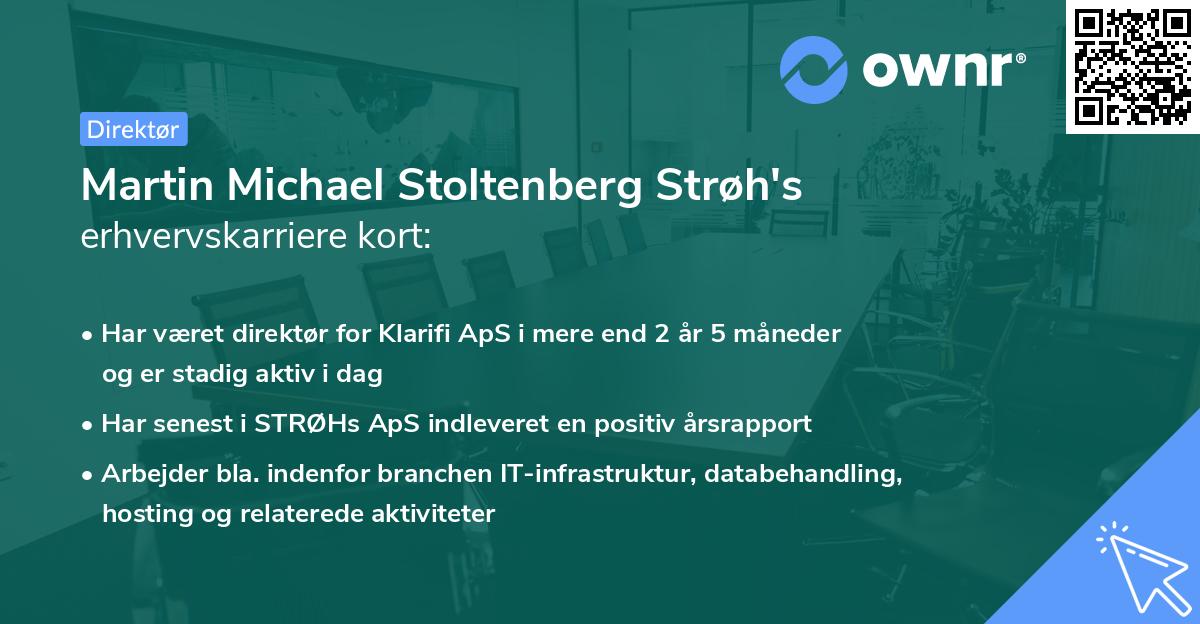 ownr®

Direktør

Martin Michael Stoltenberg Strøh's erhvervskarriere kort:

• Har været direktør for Klarifi ApS i mere end 2 år 5 måneder og er stadig aktiv i dag

• Har senest i STRØHs ApS indleveret en positiv årsrapport

• Arbejder bla. indenfor branchen IT-infrastruktur, databehandling, hosting og relaterede aktiviteter